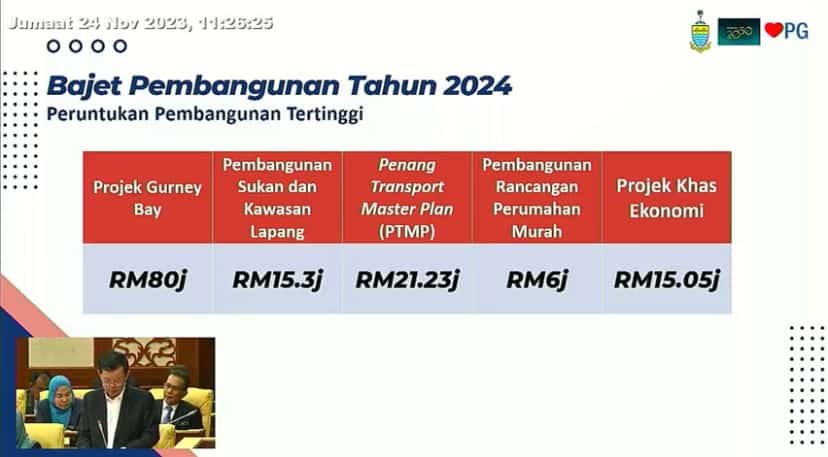 Jumaat 24 Nov 2023, 11:26:25

PG

Bajet Pembangunan Tahun 2024
Peruntukan Pembangunan Tertinggi

| Projek Gurney Bay | Pembangunan Sukan dan Kawasan Lapang | Penang Transport Master Plan (PTMP) | Pembangunan Rancangan Perumahan Murah | Projek Khas Ekonomi |
|---|---|---|---|---|
| RM80j | RM15.3j | RM21.23j | RM6j | RM15.05j |